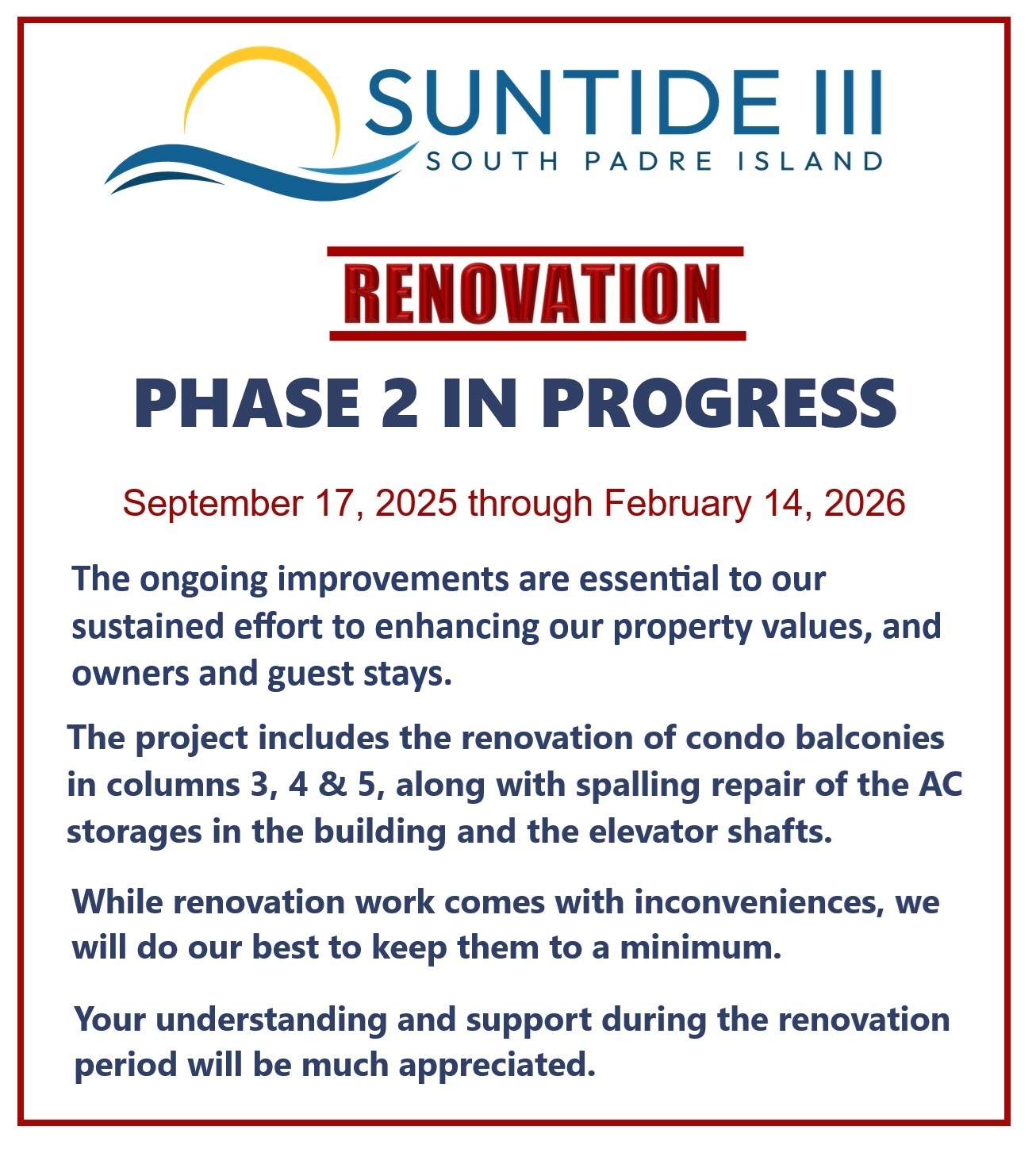 SUNTIDE III
SOUTH PADRE ISLAND

RENOVATION

PHASE 2 IN PROGRESS

September 17, 2025 through February 14, 2026

The ongoing improvements are essential to our sustained effort to enhancing our property values, and owners and guest stays.

The project includes the renovation of condo balconies in columns 3, 4 & 5, along with spalling repair of the AC storages in the building and the elevator shafts.

While renovation work comes with inconveniences, we will do our best to keep them to a minimum.

Your understanding and support during the renovation period will be much appreciated.